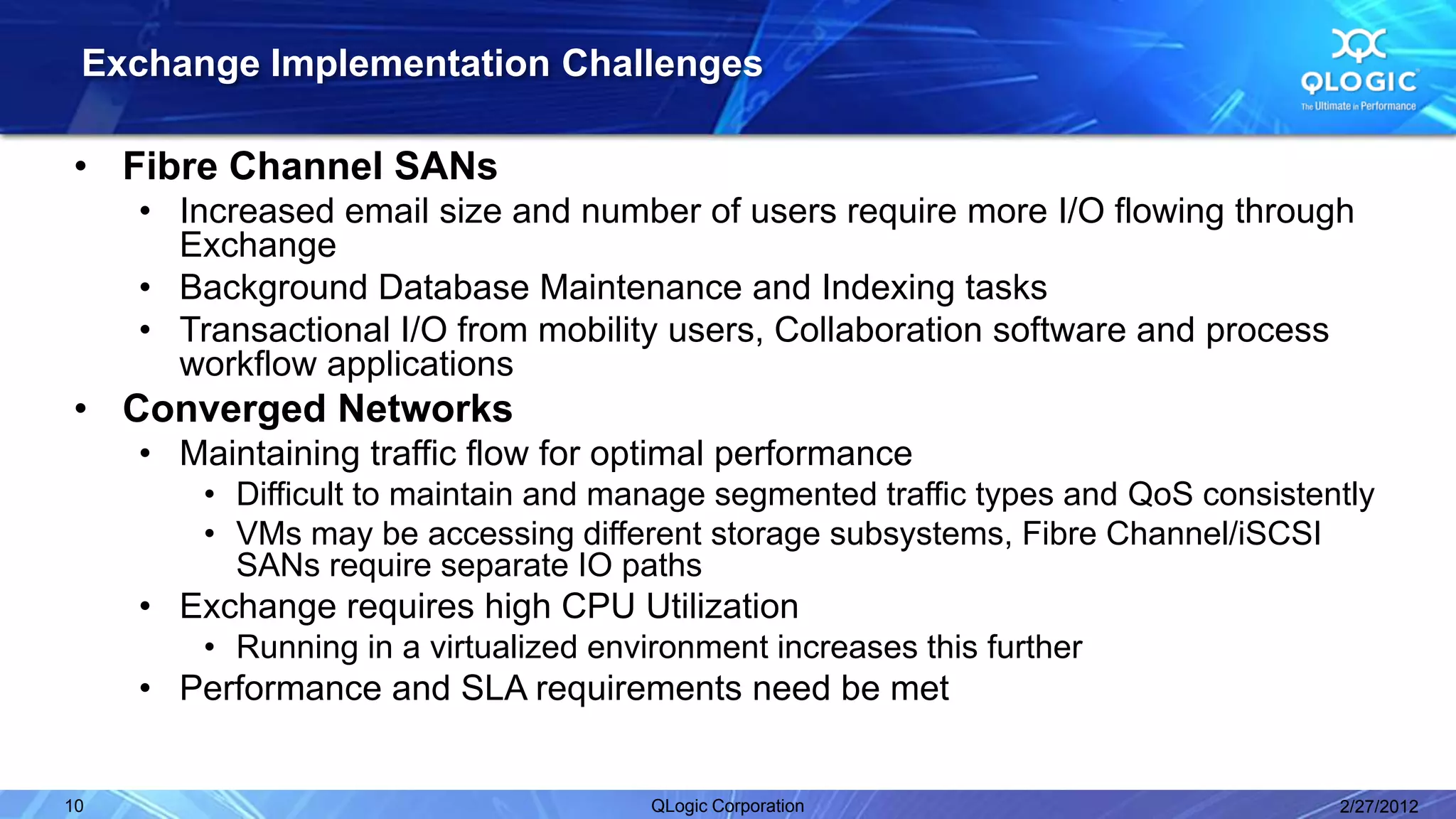 Exchange Implementation Challenges

QLOGIC
The Ultimate in Performance

• Fibre Channel SANs
• Increased email size and number of users require more I/O flowing through Exchange
• Background Database Maintenance and Indexing tasks
• Transactional I/O from mobility users, Collaboration software and process workflow applications
• Converged Networks
• Maintaining traffic flow for optimal performance
• Difficult to maintain and manage segmented traffic types and QoS consistently
• VMs may be accessing different storage subsystems, Fibre Channel/iSCSI SANs require separate IO paths
• Exchange requires high CPU Utilization
• Running in a virtualized environment increases this further
• Performance and SLA requirements need be met

10 QLogic Corporation 2/27/2012